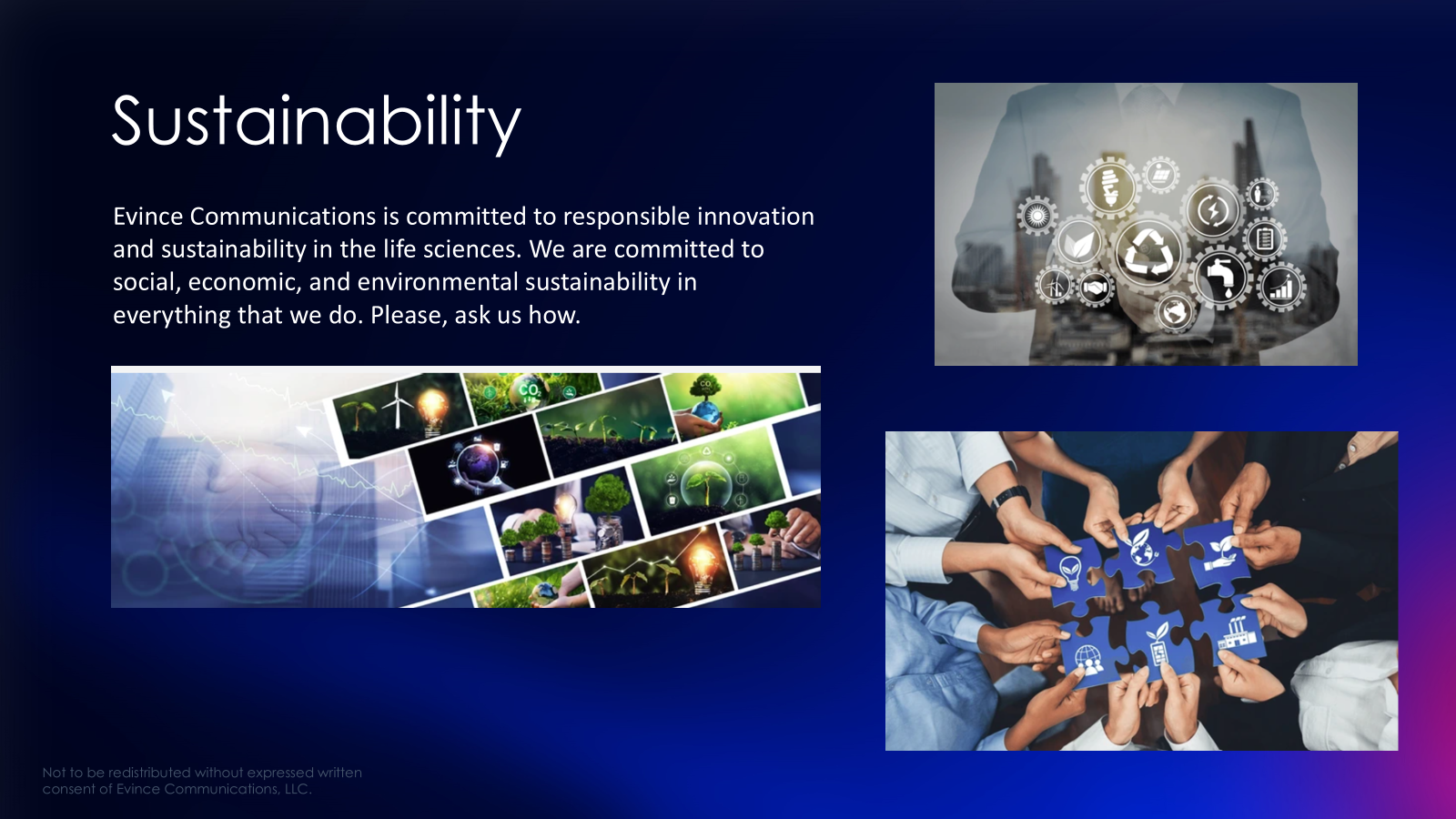 Sustainability

Evince Communications is committed to responsible innovation and sustainability in the life sciences. We are committed to social, economic, and environmental sustainability in everything that we do. Please, ask us how.

$CO_2$

Not to be redistributed without expressed written consent of Evince Communications, LLC.